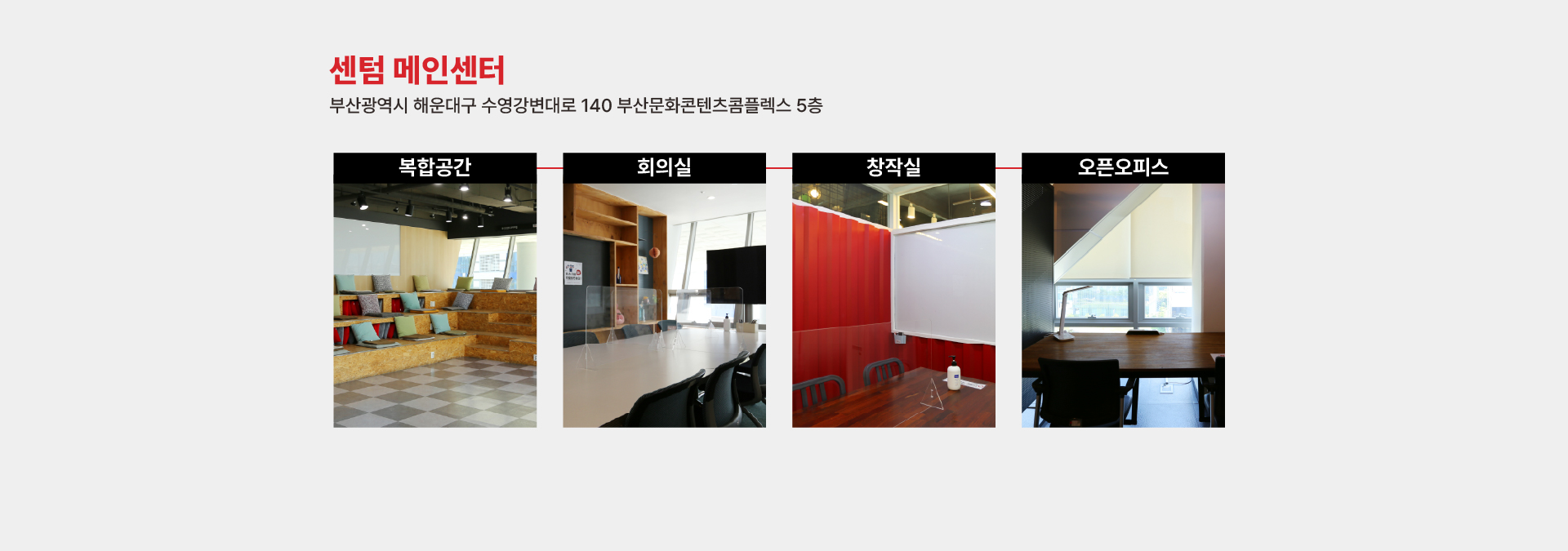 센텀 메인센터
부산광역시 해운대구 수영강변대로 140 부산문화콘텐츠콤플렉스 5층

복합공간

회의실

창작실

오픈오피스